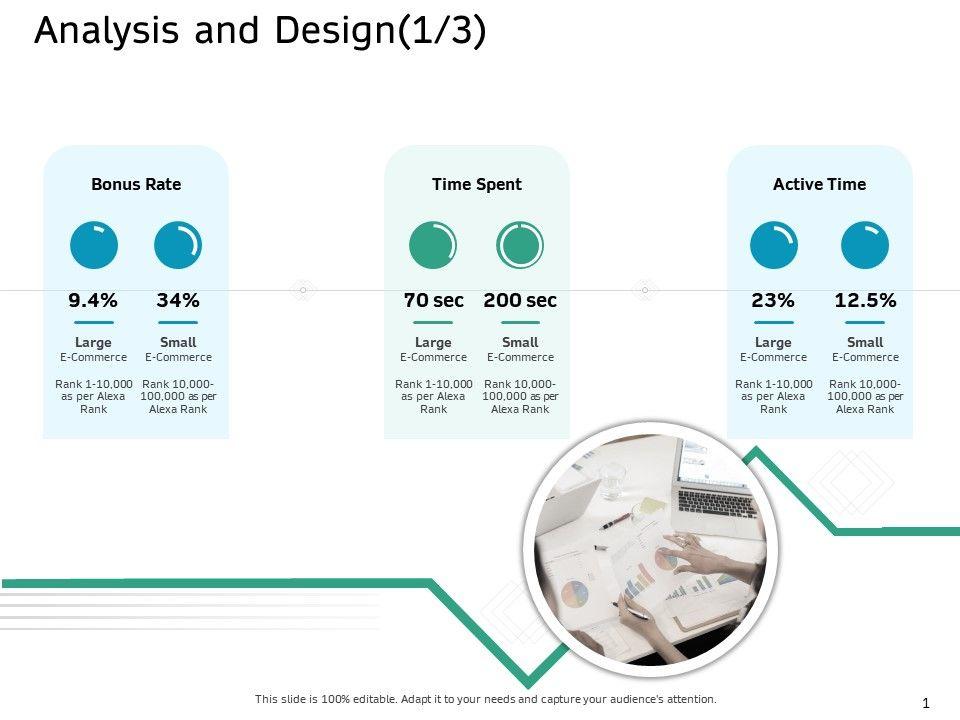 Analysis and Design(1/3)

Bonus Rate

9.4%
Large
E-Commerce
Rank 1-10,000 as per Alexa Rank

34%
Small
E-Commerce
Rank 10,000-100,000 as per Alexa Rank

Time Spent

70 sec
Large
E-Commerce
Rank 1-10,000 as per Alexa Rank

200 sec
Small
E-Commerce
Rank 10,000-100,000 as per Alexa Rank

Active Time

23%
Large
E-Commerce
Rank 1-10,000 as per Alexa Rank

12.5%
Small
E-Commerce
Rank 10,000-100,000 as per Alexa Rank

This slide is 100% editable. Adapt it to your needs and capture your audience's attention.

1